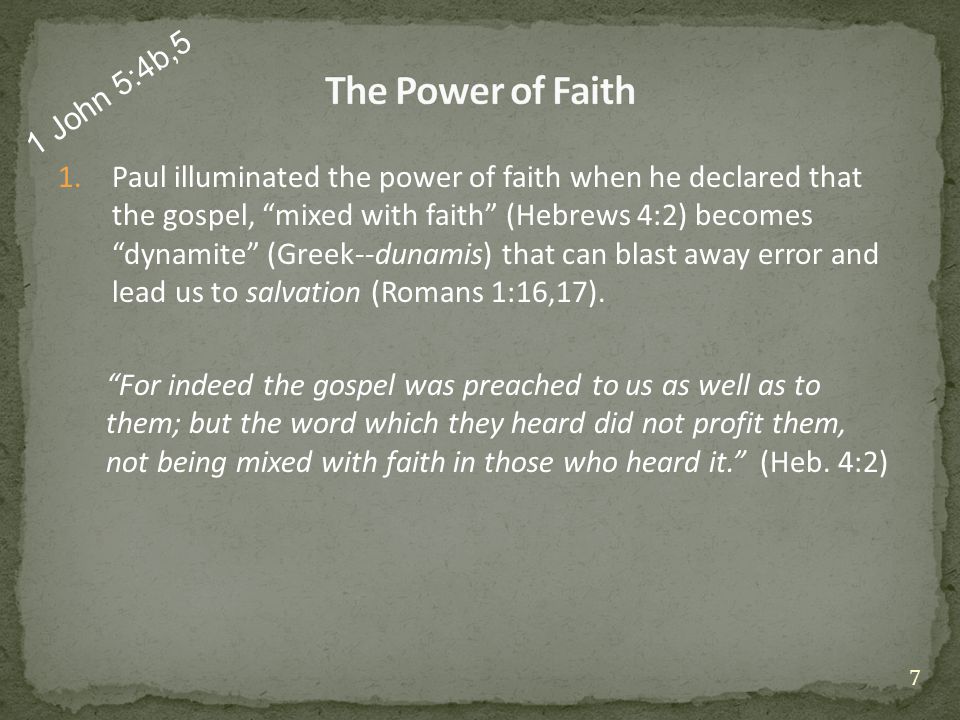 1 John 5:4b,5

The Power of Faith

1. Paul illuminated the power of faith when he declared that the gospel, “mixed with faith” (Hebrews 4:2) becomes “dynamite” (Greek--dunamis) that can blast away error and lead us to salvation (Romans 1:16,17).

“For indeed the gospel was preached to us as well as to them; but the word which they heard did not profit them, not being mixed with faith in those who heard it.” (Heb. 4:2)

7